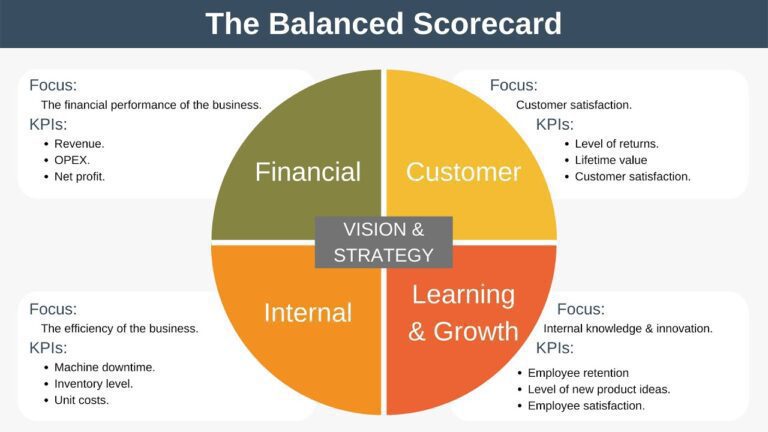 The Balanced Scorecard

Focus:
The financial performance of the business.
KPIs:
• Revenue.
• OPEX.
• Net profit.

Financial

Customer

Focus:
Customer satisfaction.
KPIs:
• Level of returns.
• Lifetime value
• Customer satisfaction.

VISION & STRATEGY

Focus:
The efficiency of the business.
KPIs:
• Machine downtime.
• Inventory level.
• Unit costs.

Internal

Learning & Growth

Focus:
Internal knowledge & innovation.
KPIs:
• Employee retention
• Level of new product ideas.
• Employee satisfaction.